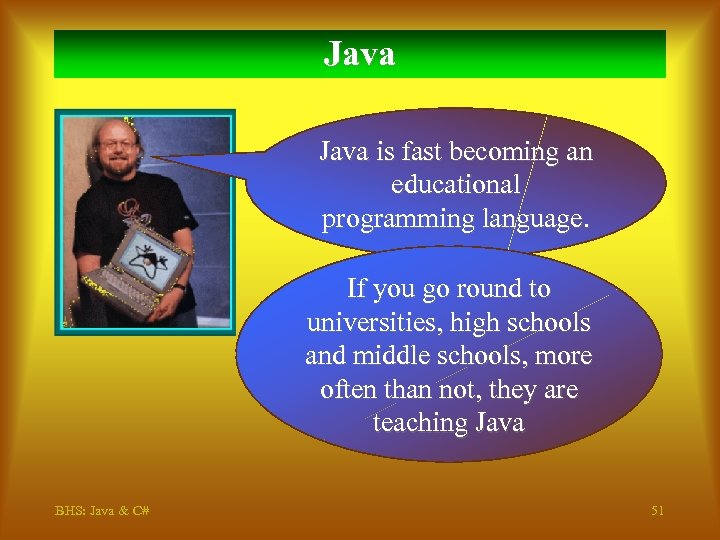 Java

Java is fast becoming an educational programming language.

If you go round to universities, high schools and middle schools, more often than not, they are teaching Java

BHS: Java & C#

51